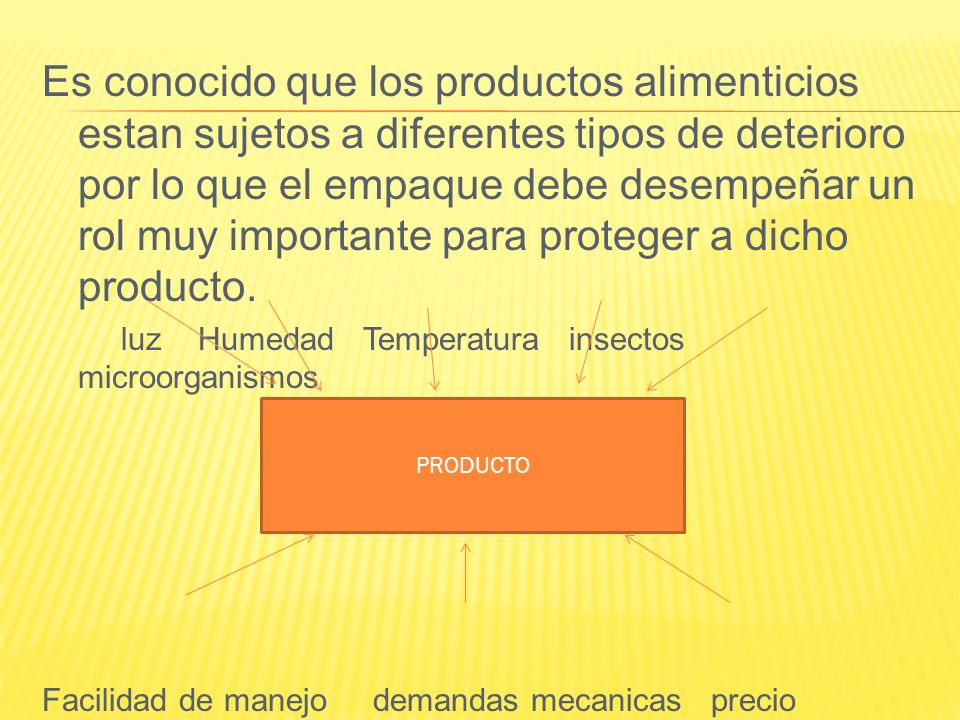 Es conocido que los productos alimenticios estan sujetos a diferentes tipos de deterioro por lo que el empaque debe desempeñar un rol muy importante para proteger a dicho producto.

luz Humedad Temperatura insectos microorganismos

PRODUCTO

Facilidad de manejo demandas mecanicas precio